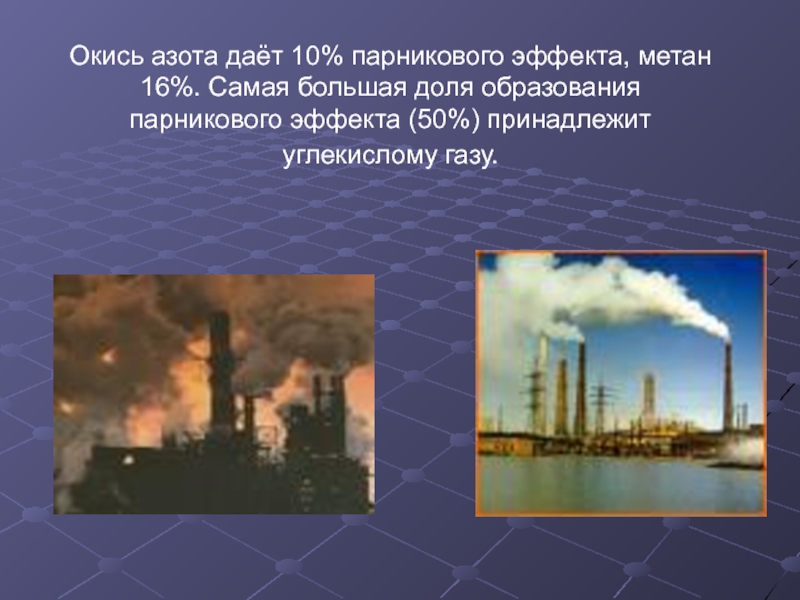 Окись азота даёт 10% парникового эффекта, метан 16%. Самая большая доля образования парникового эффекта (50%) принадлежит углекислому газу.